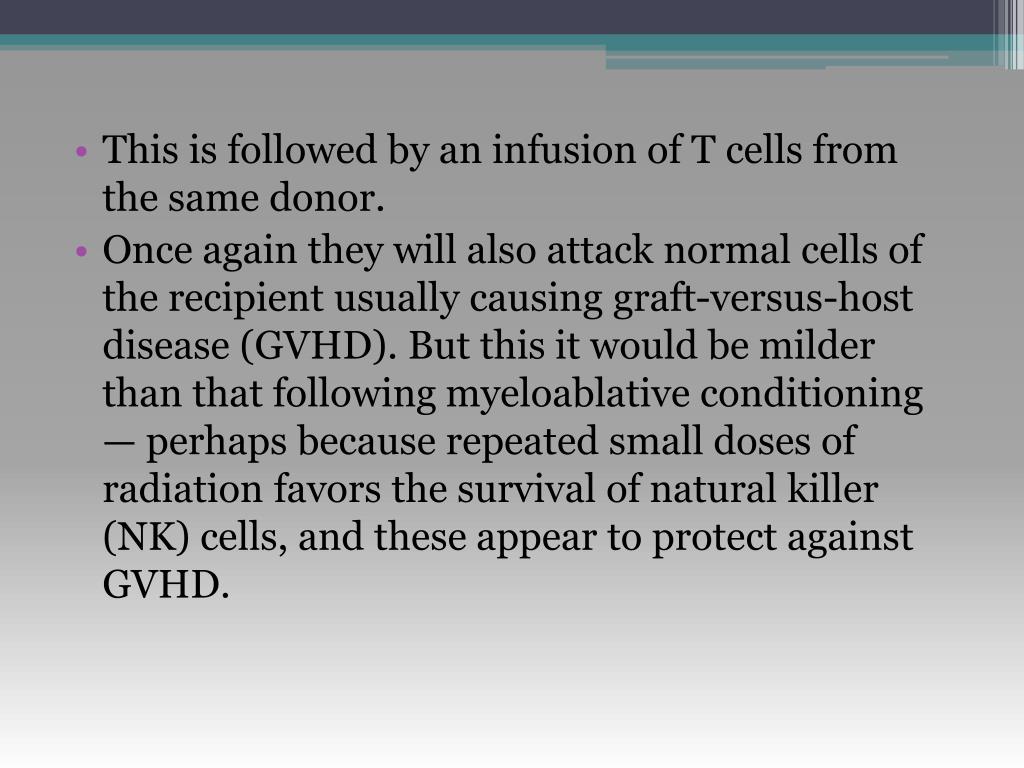 • This is followed by an infusion of T cells from the same donor.
• Once again they will also attack normal cells of the recipient usually causing graft-versus-host disease (GVHD). But this it would be milder than that following myeloablative conditioning — perhaps because repeated small doses of radiation favors the survival of natural killer (NK) cells, and these appear to protect against GVHD.